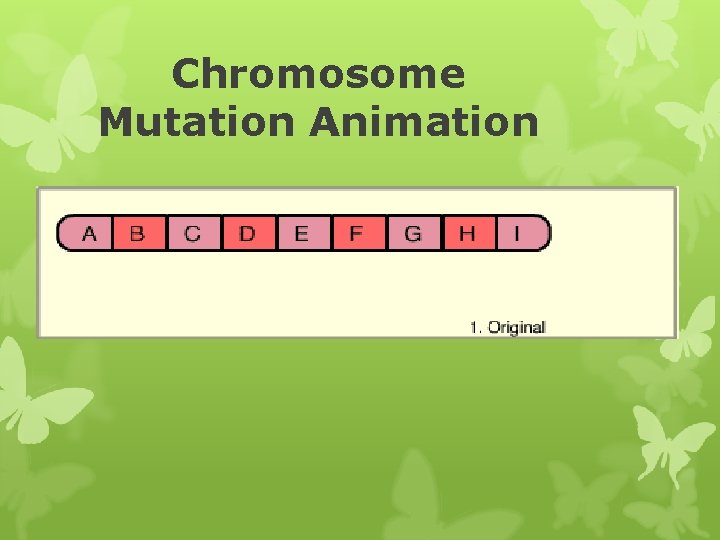 Chromosome Mutation Animation

A B C D E F G H I

1. Original